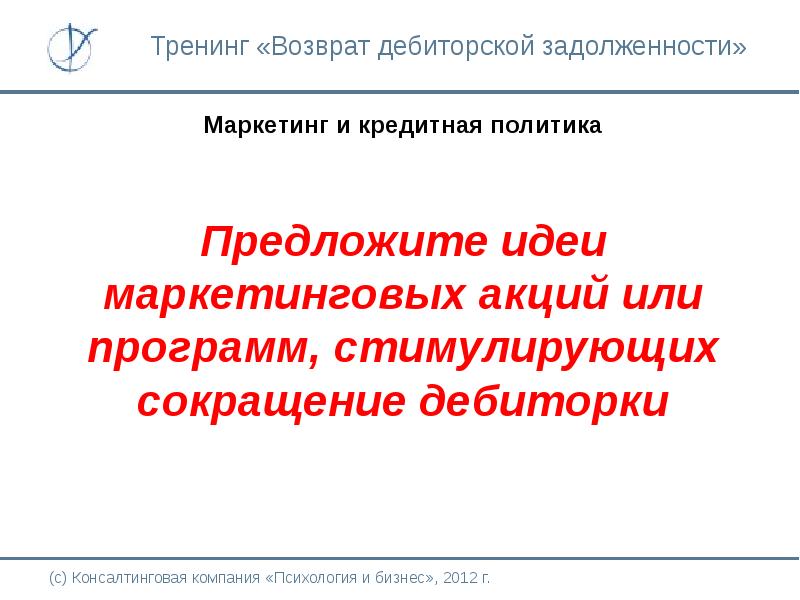 Тренинг «Возврат дебиторской задолженности»

Маркетинг и кредитная политика

Предложите идеи маркетинговых акций или программ, стимулирующих сокращение дебиторки

(с) Консалтинговая компания «Психология и бизнес», 2012 г.